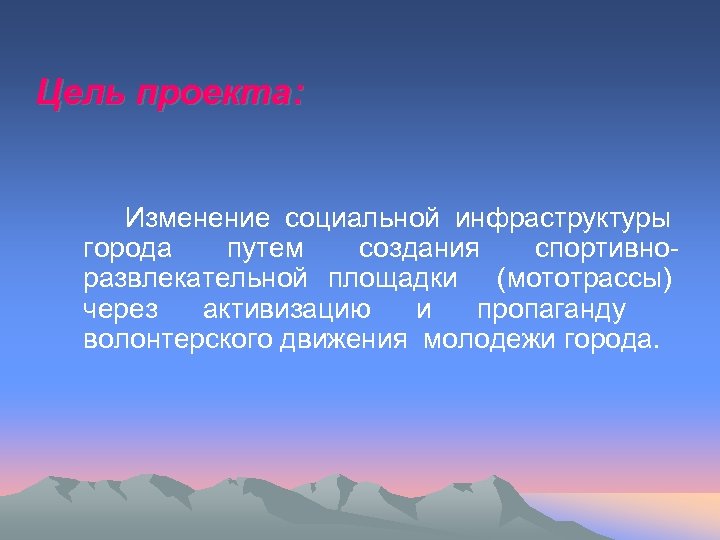 Цель проекта:

Изменение социальной инфраструктуры города путем создания спортивно-развлекательной площадки (мототрассы) через активизацию и пропаганду волонтерского движения молодежи города.